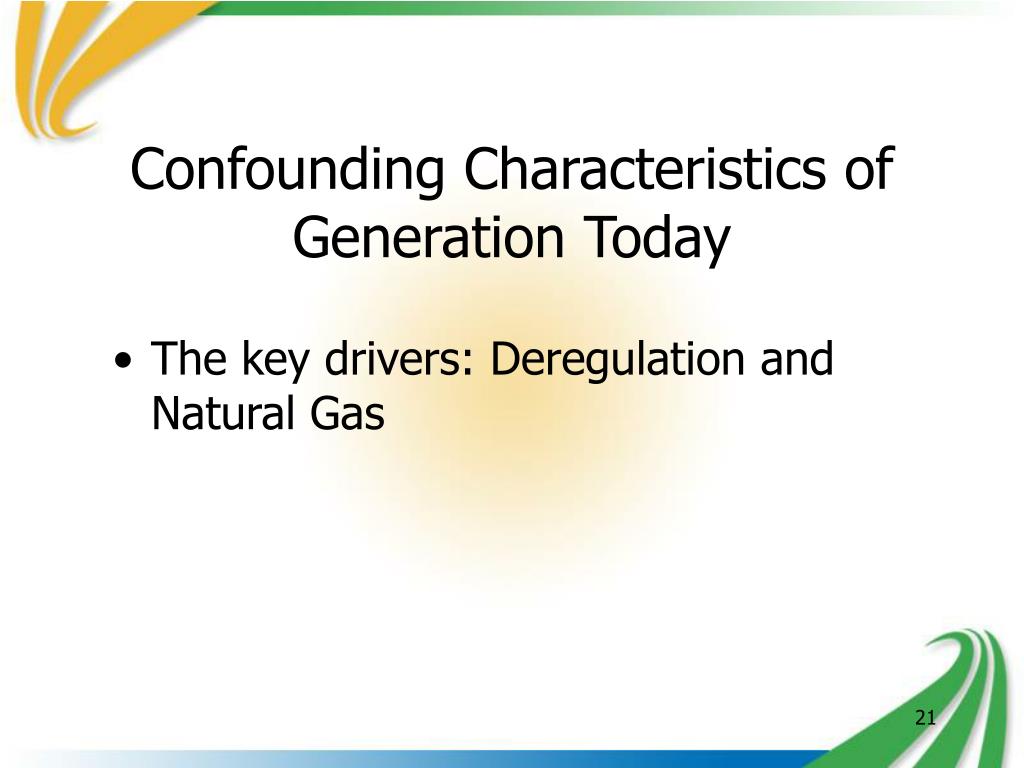 Confounding Characteristics of Generation Today

• The key drivers: Deregulation and Natural Gas

21